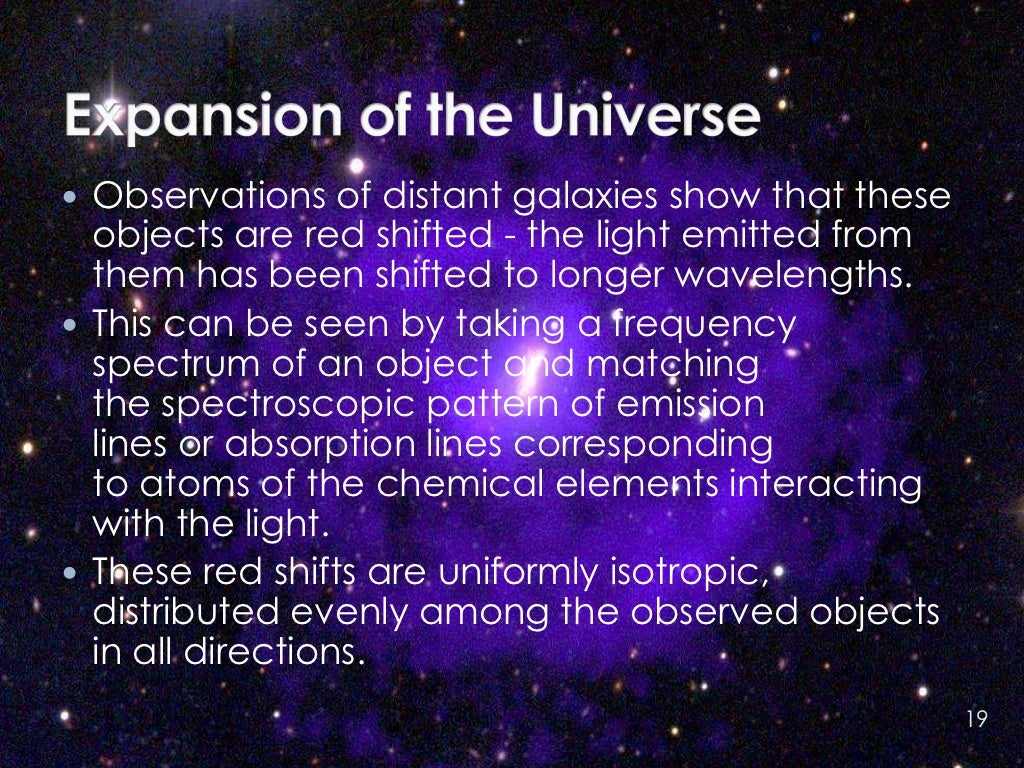 Expansion of the Universe

• Observations of distant galaxies show that these objects are red shifted - the light emitted from them has been shifted to longer wavelengths.
• This can be seen by taking a frequency spectrum of an object and matching the spectroscopic pattern of emission lines or absorption lines corresponding to atoms of the chemical elements interacting with the light.
• These red shifts are uniformly isotropic, distributed evenly among the observed objects in all directions.

19